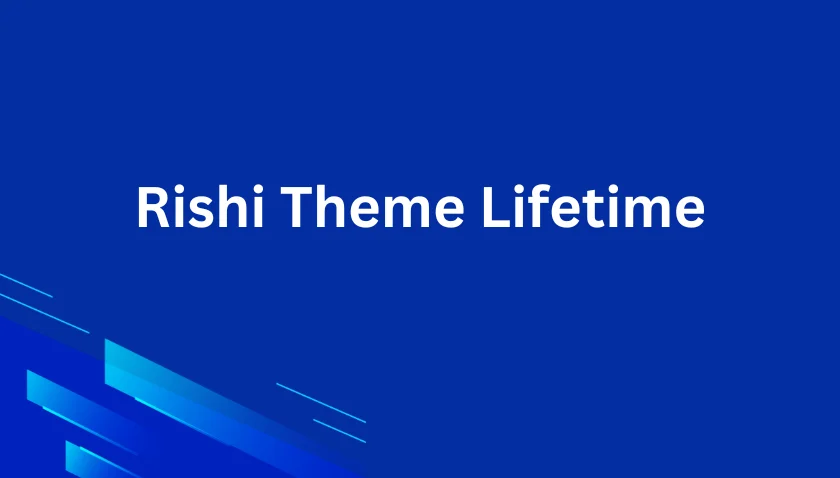 Rishi Theme Lifetime